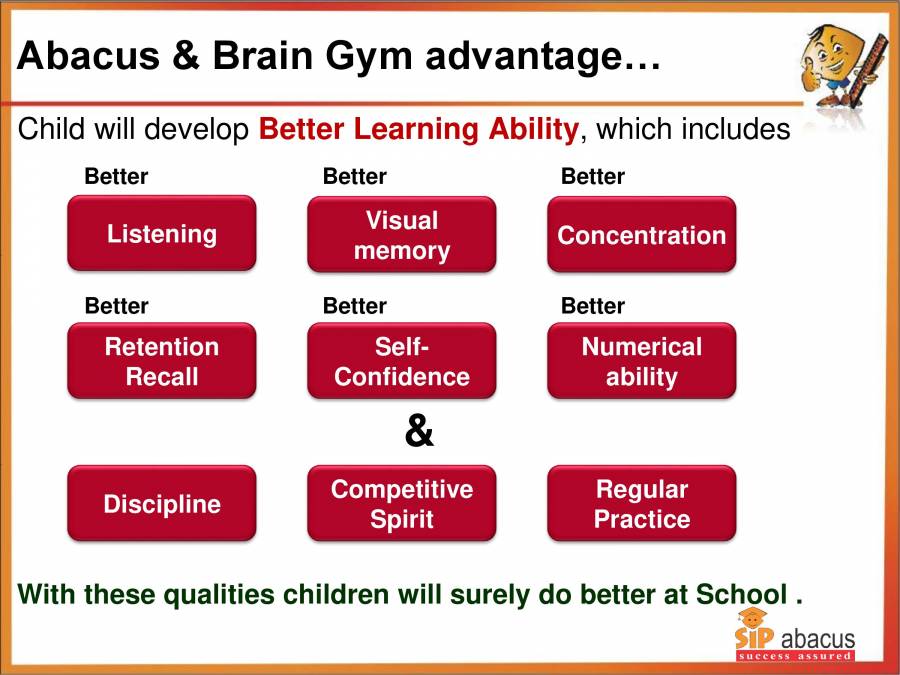 Abacus & Brain Gym advantage…

Child will develop Better Learning Ability, which includes

Better
Listening

Better
Visual memory

Better
Concentration

Better
Retention Recall

Better
Self-Confidence

Better
Numerical ability

&

Discipline

Competitive Spirit

Regular Practice

With these qualities children will surely do better at School .

SIP abacus
success assured